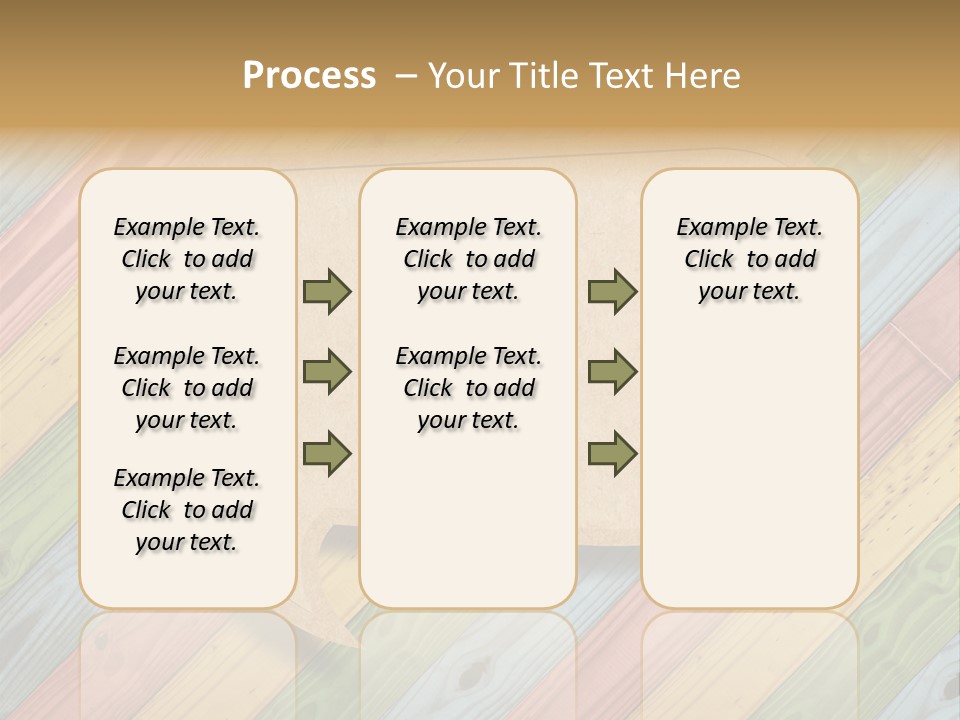 Process – Your Title Text Here

Example Text. Click to add your text.

Example Text. Click to add your text.

Example Text. Click to add your text.

Example Text. Click to add your text.

Example Text. Click to add your text.

Example Text. Click to add your text.